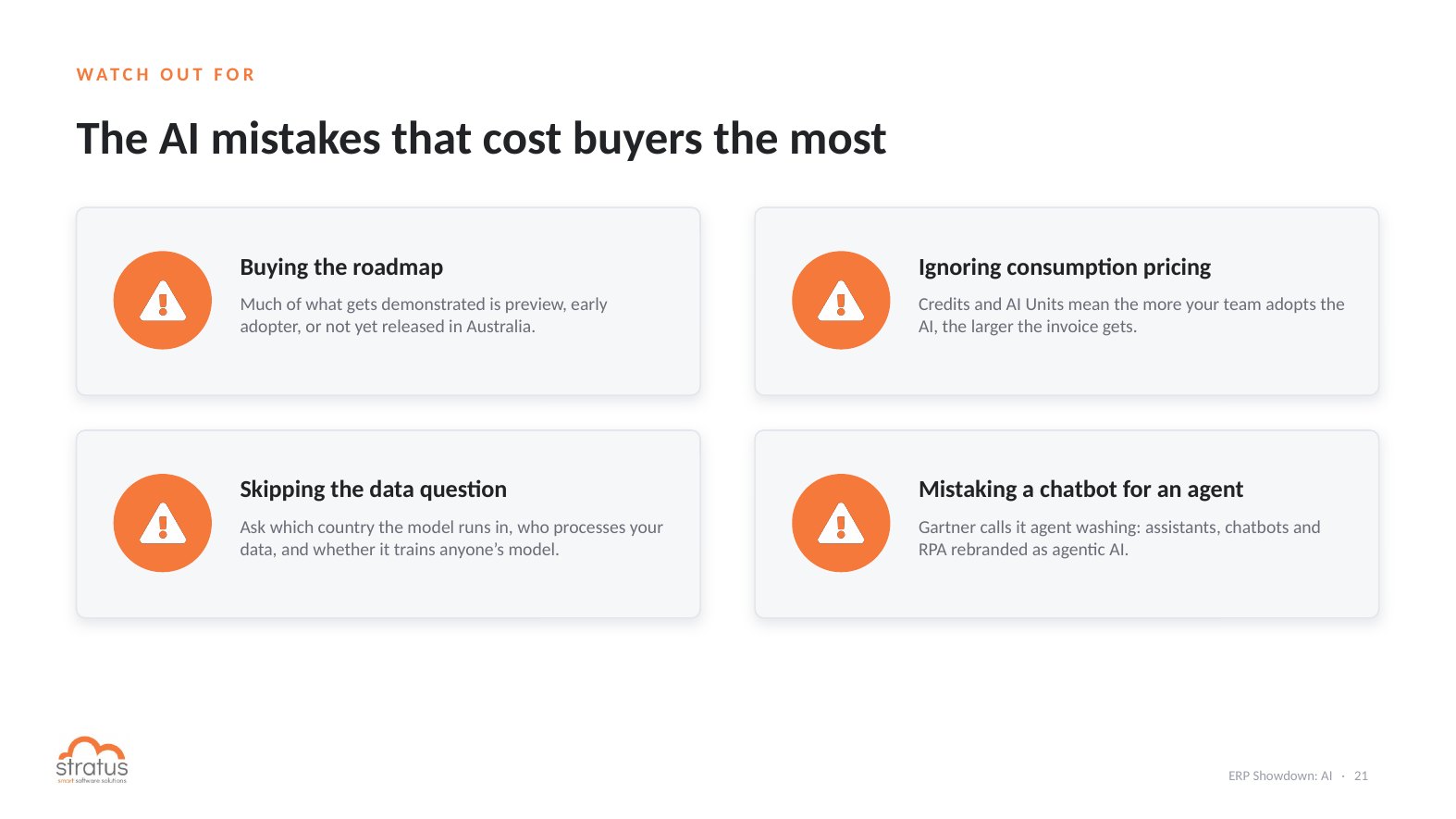 WATCH OUT FOR

The AI mistakes that cost buyers the most

Buying the roadmap

Much of what gets demonstrated is preview, early adopter, or not yet released in Australia.

Ignoring consumption pricing

Credits and AI Units mean the more your team adopts the AI, the larger the invoice gets.

Skipping the data question

Ask which country the model runs in, who processes your data, and whether it trains anyone's model.

Mistaking a chatbot for an agent

Gartner calls it agent washing: assistants, chatbots and RPA rebranded as agentic AI.

stratus
smart software solutions

ERP Showdown: AI · 21